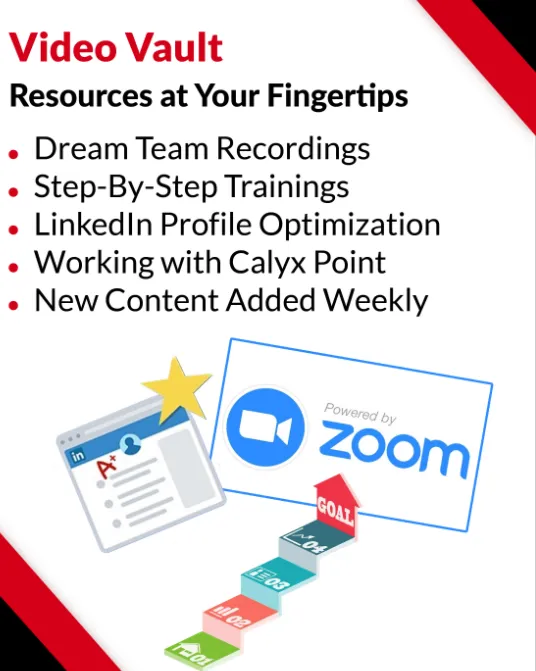 Video Vault

Resources at Your Fingertips

• Dream Team Recordings
• Step-By-Step Trainings
• LinkedIn Profile Optimization
• Working with Calyx Point
• New Content Added Weekly

in

A+

Powered by
zoom

GOAL

04

03

02

01